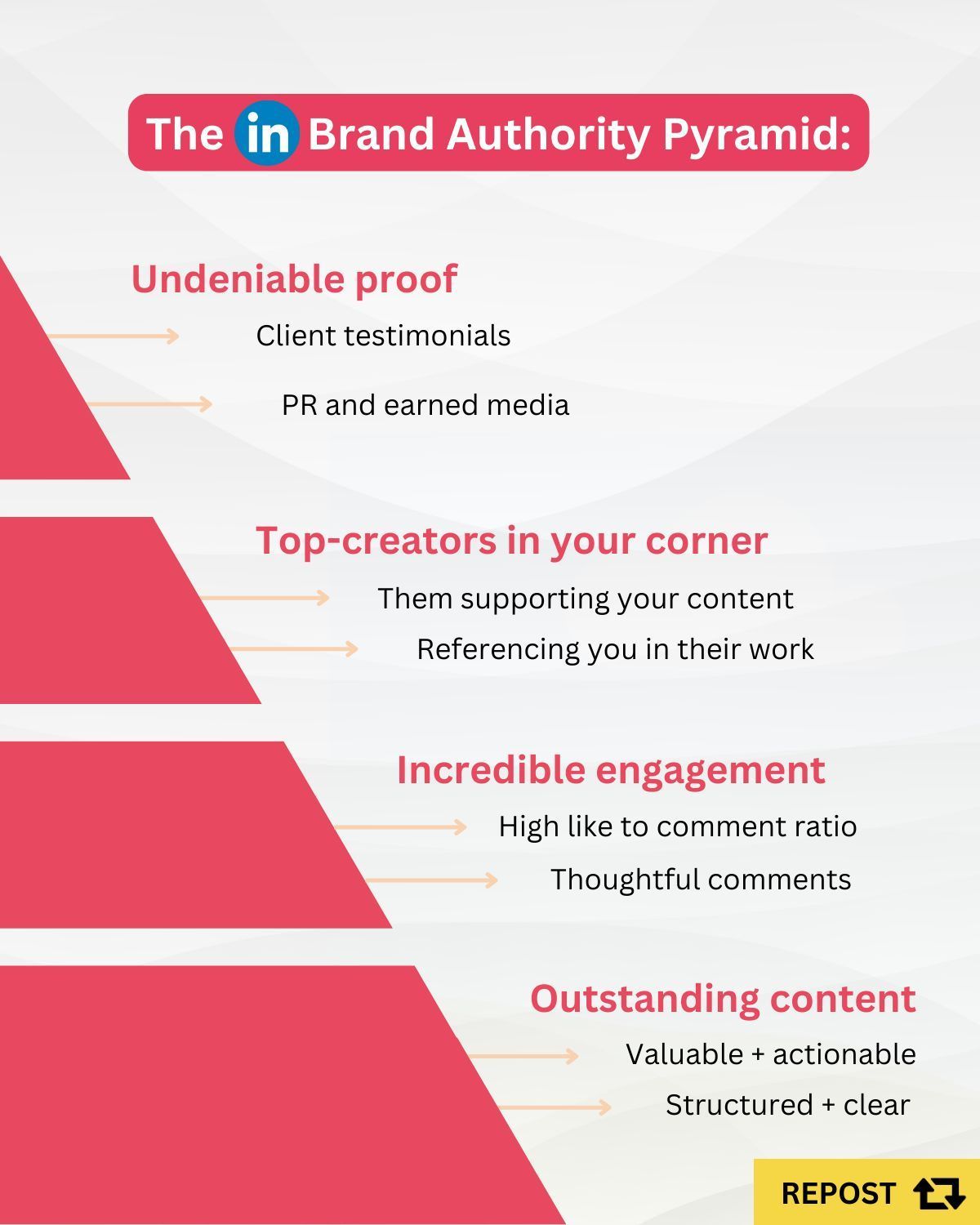 The in Brand Authority Pyramid:

Undeniable proof

Client testimonials

PR and earned media

Top-creators in your corner

Them supporting your content

Referencing you in their work

Incredible engagement

High like to comment ratio

Thoughtful comments

Outstanding content

Valuable + actionable

Structured + clear

REPOST